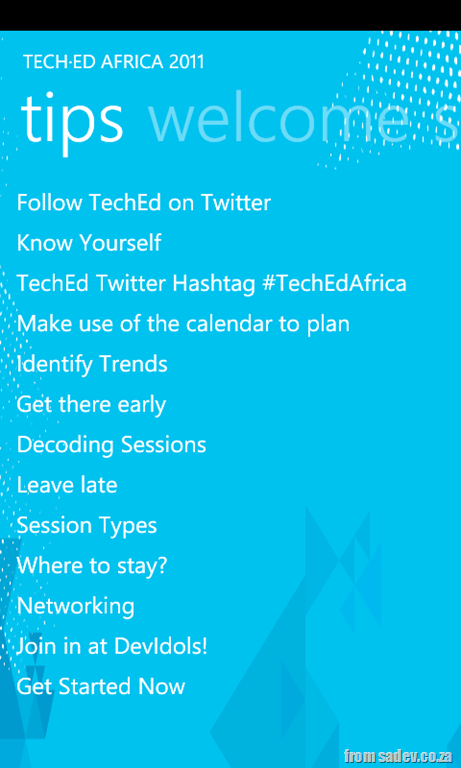 TECH·ED AFRICA 2011

tips welcome s

Follow TechEd on Twitter

Know Yourself

TechEd Twitter Hashtag #TechEdAfrica

Make use of the calendar to plan

Identify Trends

Get there early

Decoding Sessions

Leave late

Session Types

Where to stay?

Networking

Join in at DevIdols!

Get Started Now

from sadev.co.za